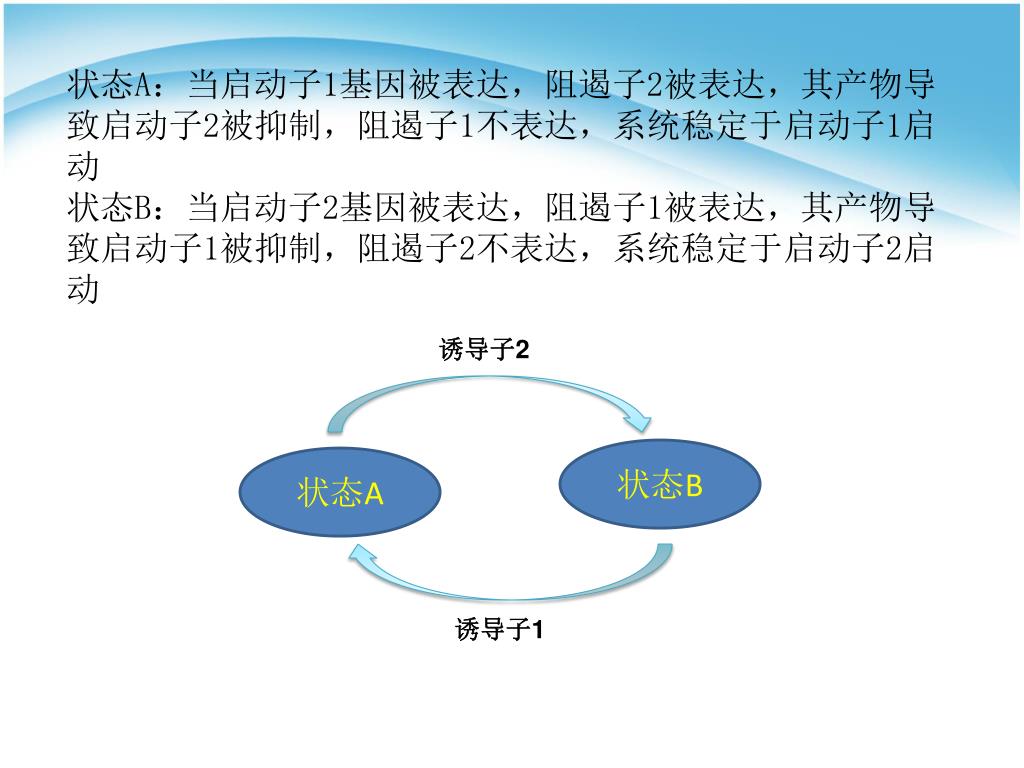 状态A：当启动子1基因被表达，阻遏子2被表达，其产物导致启动子2被抑制，阻遏子1不表达，系统稳定于启动子1启动
状态B：当启动子2基因被表达，阻遏子1被表达，其产物导致启动子1被抑制，阻遏子2不表达，系统稳定于启动子2启动

诱导子2

状态A

状态B

诱导子1